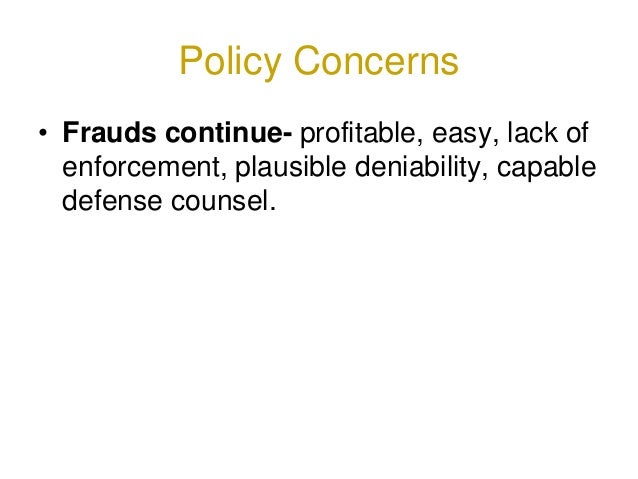 Policy Concerns

• Frauds continue- profitable, easy, lack of enforcement, plausible deniability, capable defense counsel.